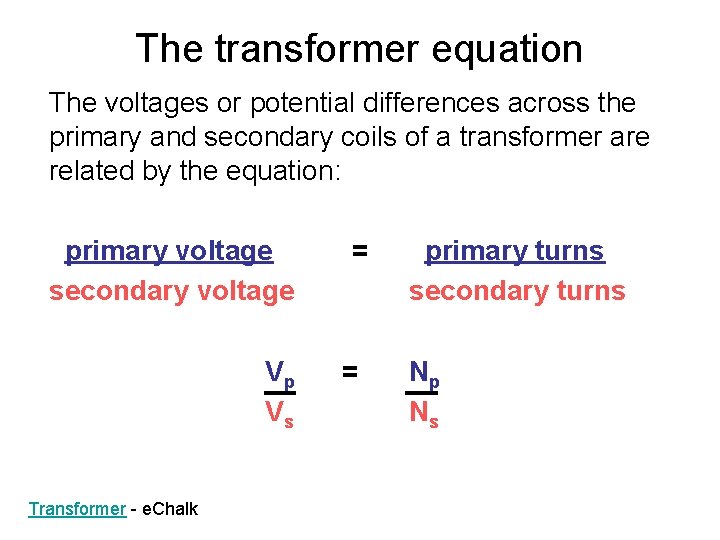 The transformer equation

The voltages or potential differences across the primary and secondary coils of a transformer are related by the equation:

$\frac{\text{primary voltage}}{\text{secondary voltage}} = \frac{\text{primary turns}}{\text{secondary turns}}$

$\frac{V_p}{V_s} = \frac{N_p}{N_s}$

Transformer - eChalk